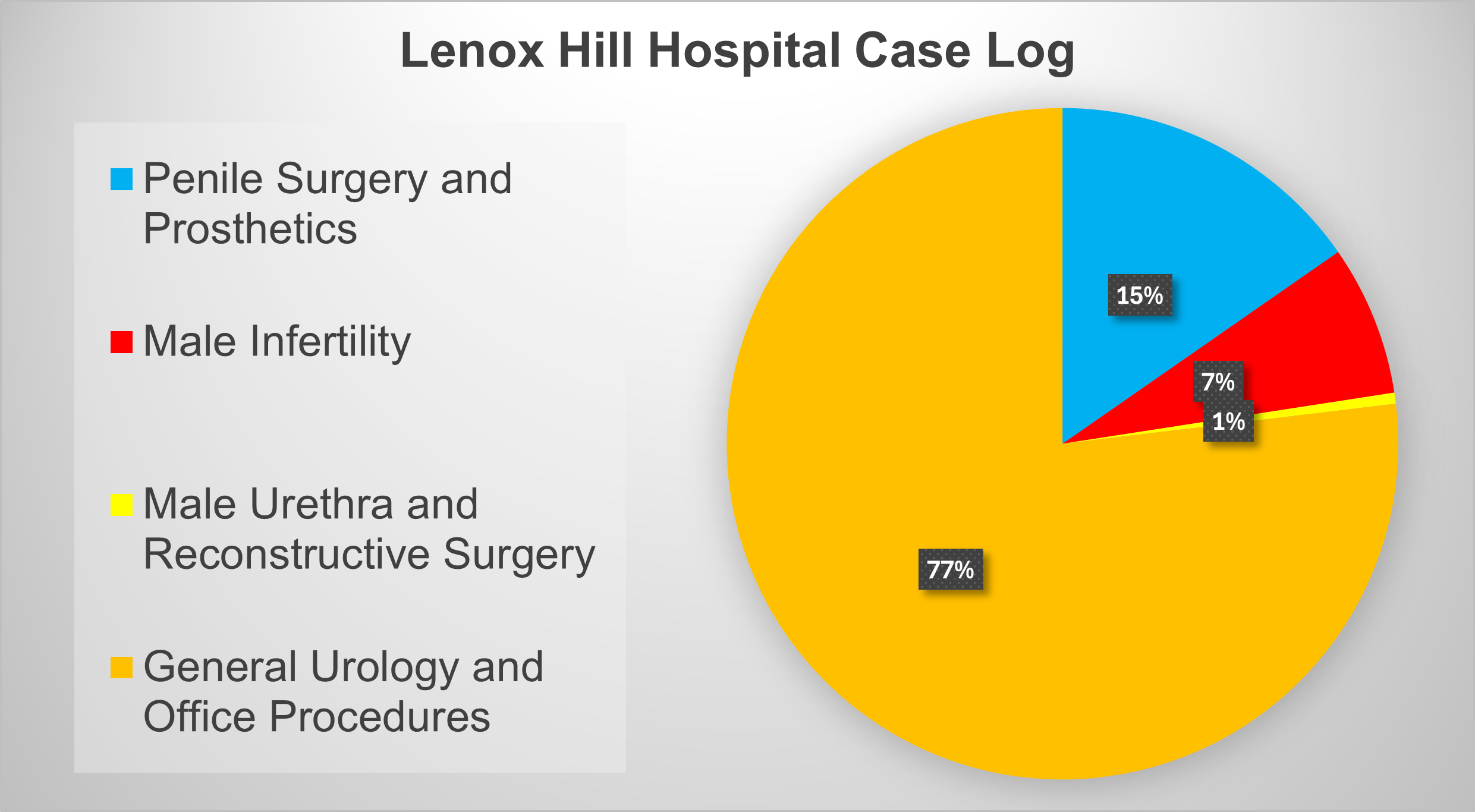 Lenox Hill Hospital Case Log

Penile Surgery and Prosthetics

Male Infertility

Male Urethra and Reconstructive Surgery

General Urology and Office Procedures

15%

7%

1%

77%